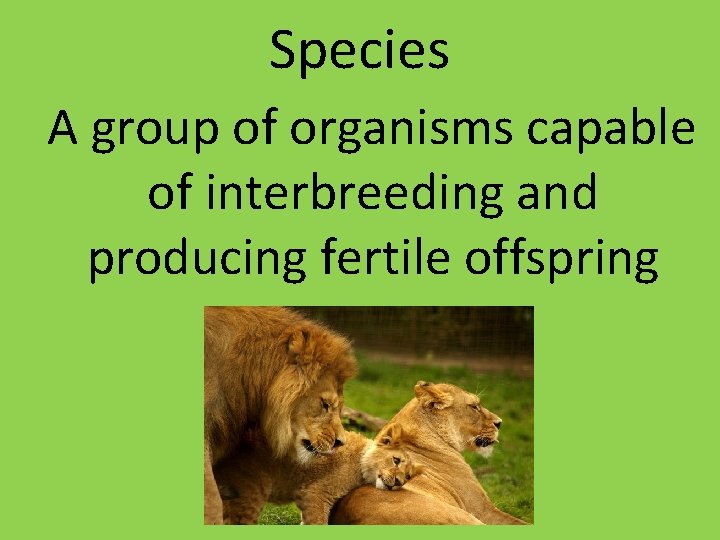 Species

A group of organisms capable of interbreeding and producing fertile offspring